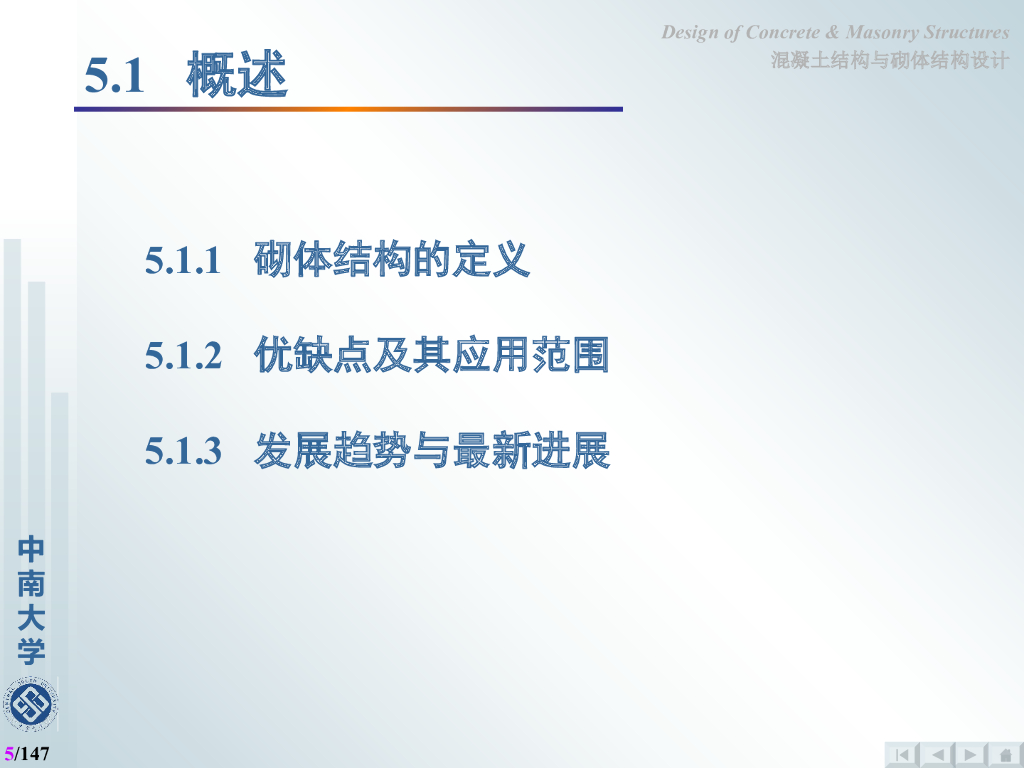 Design of Concrete & Masonry Structures
混凝土结构与砌体结构设计

5.1 概述

5.1.1 砌体结构的定义

5.1.2 优缺点及其应用范围

5.1.3 发展趋势与最新进展

中南大学

5/147